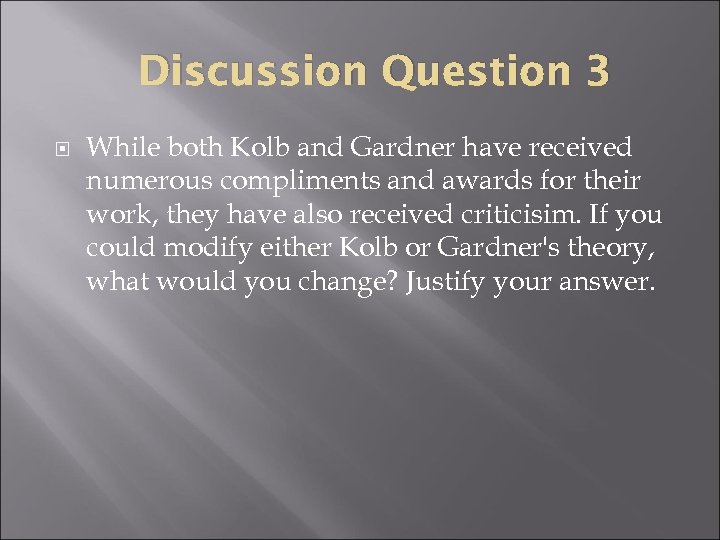 Discussion Question 3

While both Kolb and Gardner have received numerous compliments and awards for their work, they have also received criticisim. If you could modify either Kolb or Gardner's theory, what would you change? Justify your answer.